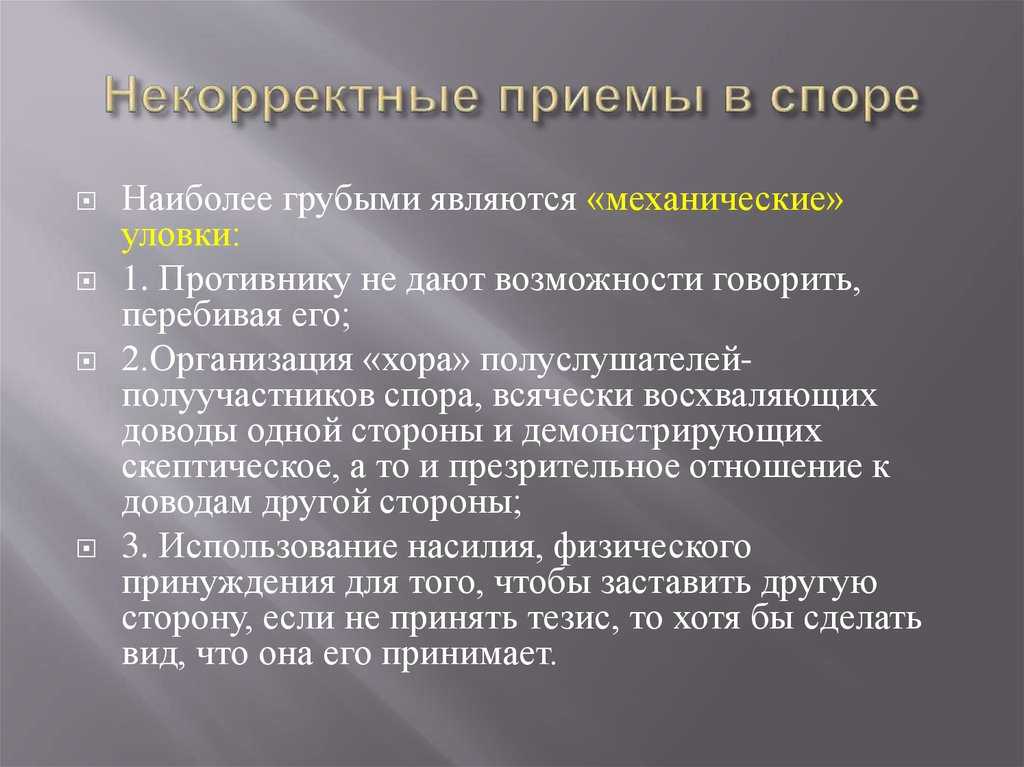 Некорректные приемы в споре

Наиболее грубыми являются «механические» уловки:

1. Противнику не дают возможности говорить, перебивая его;

2.Организация «хора» полуслушателей-полуучастников спора, всячески восхваляющих доводы одной стороны и демонстрирующих скептическое, а то и презрительное отношение к доводам другой стороны;

3. Использование насилия, физического принуждения для того, чтобы заставить другую сторону, если не принять тезис, то хотя бы сделать вид, что она его принимает.